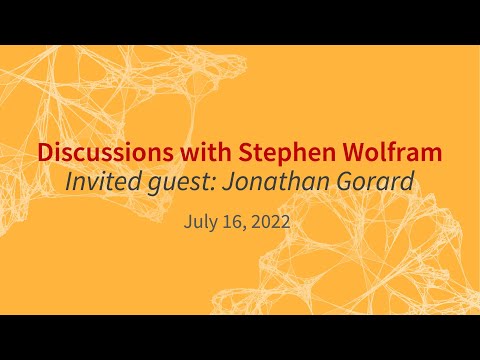 Discussions with Stephen Wolfram
Invited guest: Jonathan Gorard

July 16, 2022